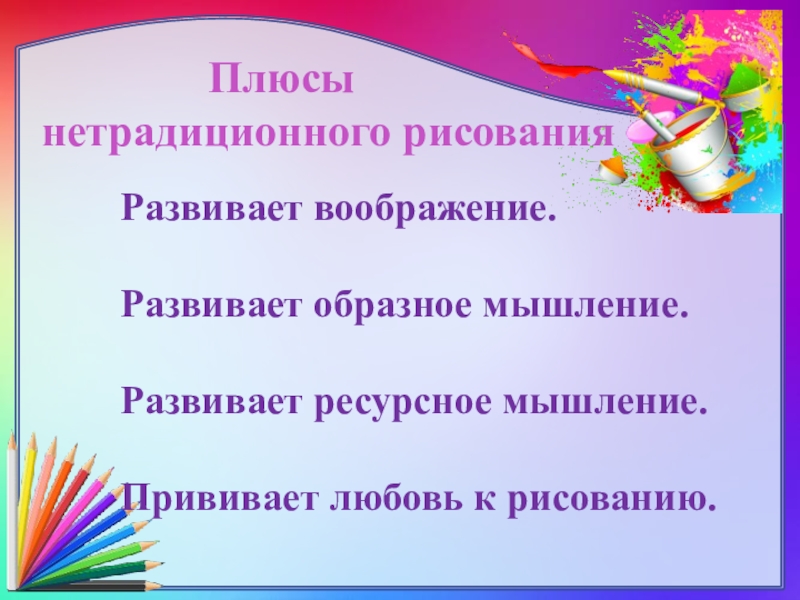 Плюсы
нетрадиционного рисования

Развивает воображение.

Развивает образное мышление.

Развивает ресурсное мышление.

Прививает любовь к рисованию.